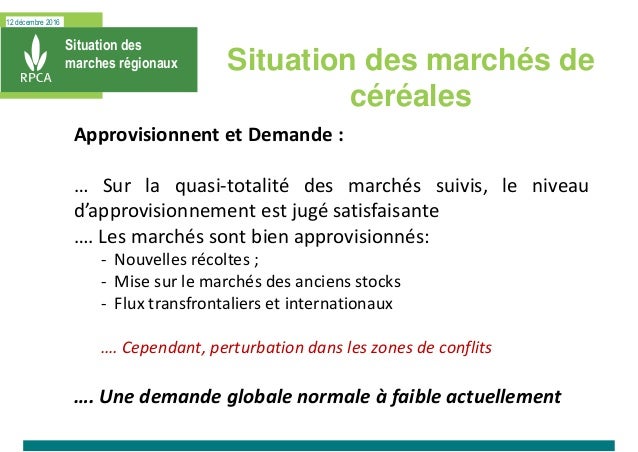 12 décembre 2016

RPCA

Situation des marches régionaux

Situation des marchés de céréales

Approvisionnent et Demande :

… Sur la quasi-totalité des marchés suivis, le niveau d'approvisionnement est jugé satisfaisante

…. Les marchés sont bien approvisionnés:
- Nouvelles récoltes ;
- Mise sur le marchés des anciens stocks
- Flux transfrontaliers et internationaux

…. Cependant, perturbation dans les zones de conflits

…. Une demande globale normale à faible actuellement